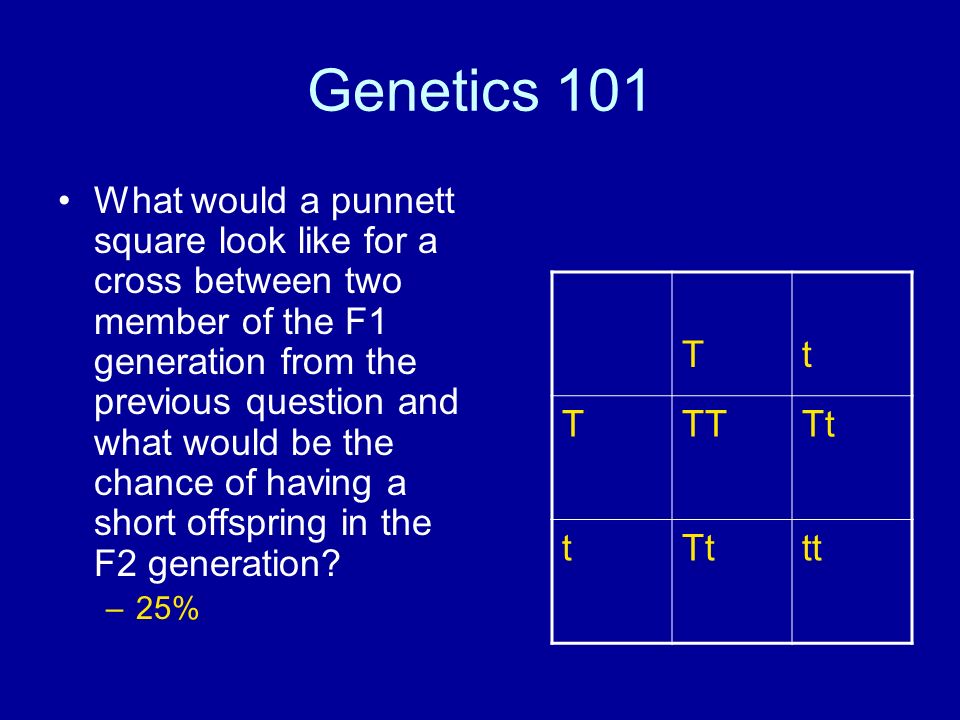 Genetics 101

• What would a punnett square look like for a cross between two member of the F1 generation from the previous question and what would be the chance of having a short offspring in the F2 generation?
– 25%

| | T | t |
|---|---|---|
| T | TT | Tt |
| t | Tt | tt |